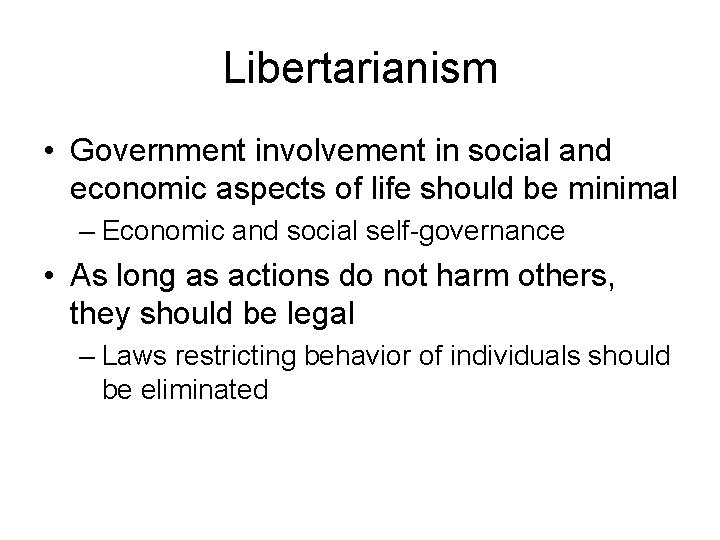 Libertarianism

• Government involvement in social and economic aspects of life should be minimal
– Economic and social self-governance

• As long as actions do not harm others, they should be legal
– Laws restricting behavior of individuals should be eliminated